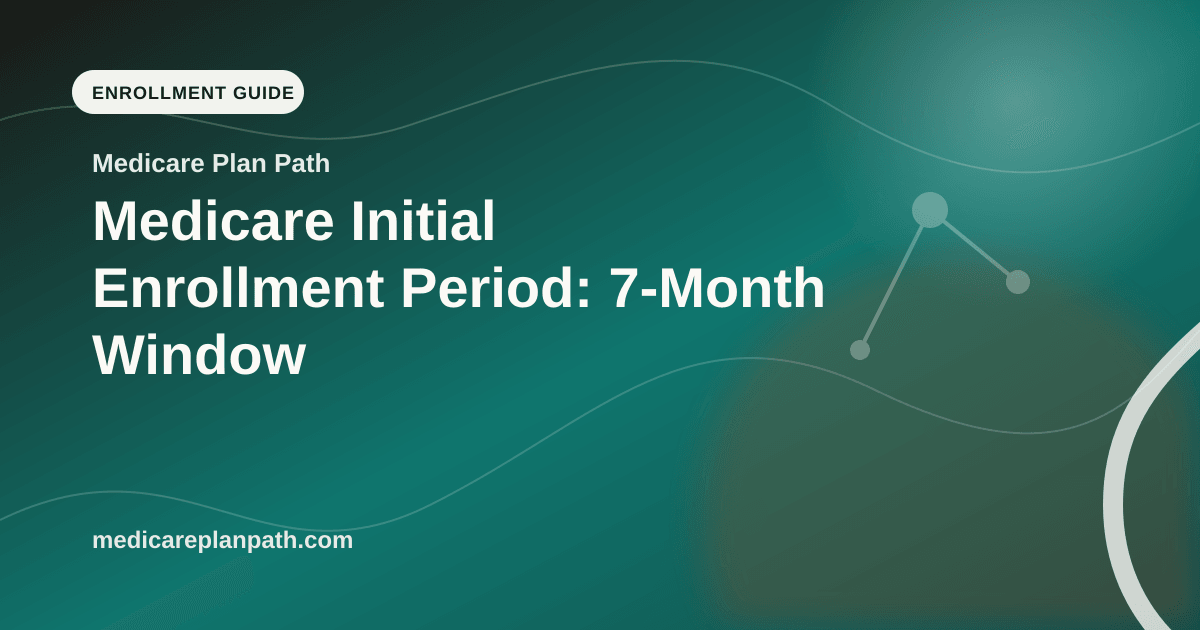 ENROLLMENT GUIDE

Medicare Plan Path

Medicare Initial Enrollment Period: 7-Month Window

medicareplanpath.com